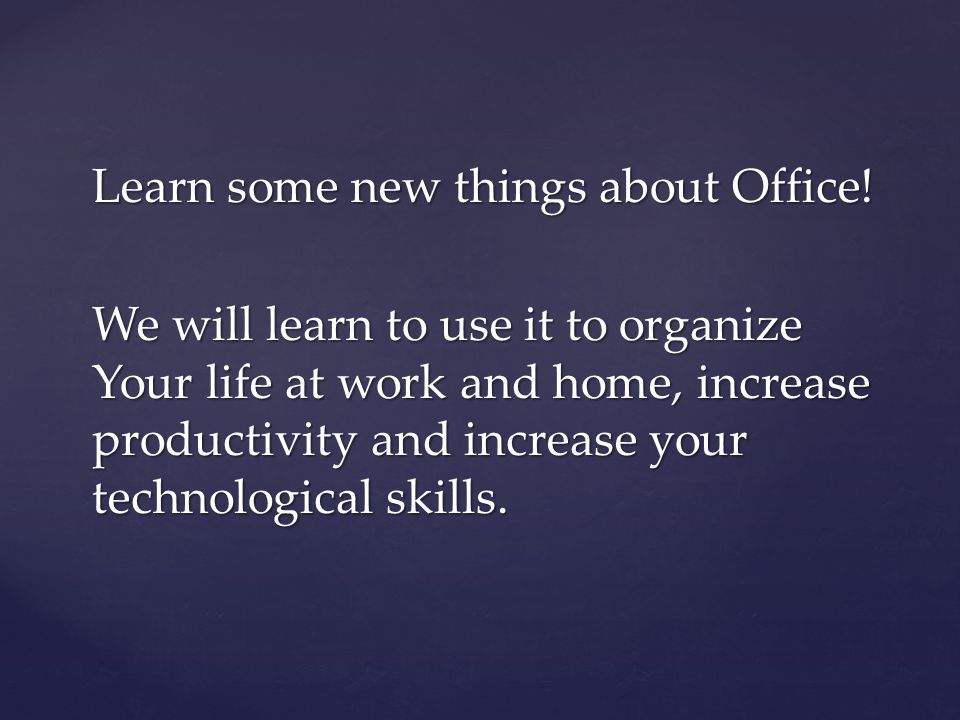 Learn some new things about Office!

We will learn to use it to organize Your life at work and home, increase productivity and increase your technological skills.